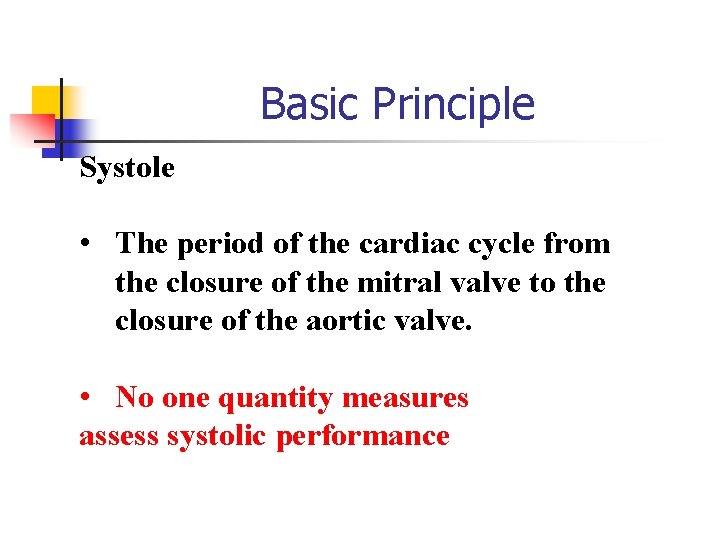 Basic Principle

Systole

• The period of the cardiac cycle from the closure of the mitral valve to the closure of the aortic valve.

• No one quantity measures assess systolic performance